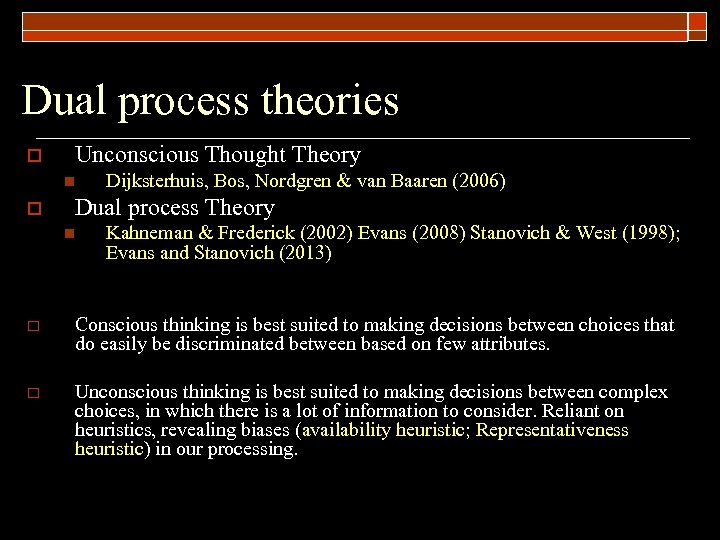 Dual process theories

Unconscious Thought Theory

Dijksterhuis, Bos, Nordgren & van Baaren (2006)

Dual process Theory

Kahneman & Frederick (2002) Evans (2008) Stanovich & West (1998); Evans and Stanovich (2013)

Conscious thinking is best suited to making decisions between choices that do easily be discriminated between based on few attributes.

Unconscious thinking is best suited to making decisions between complex choices, in which there is a lot of information to consider. Reliant on heuristics, revealing biases (availability heuristic; Representativeness heuristic) in our processing.